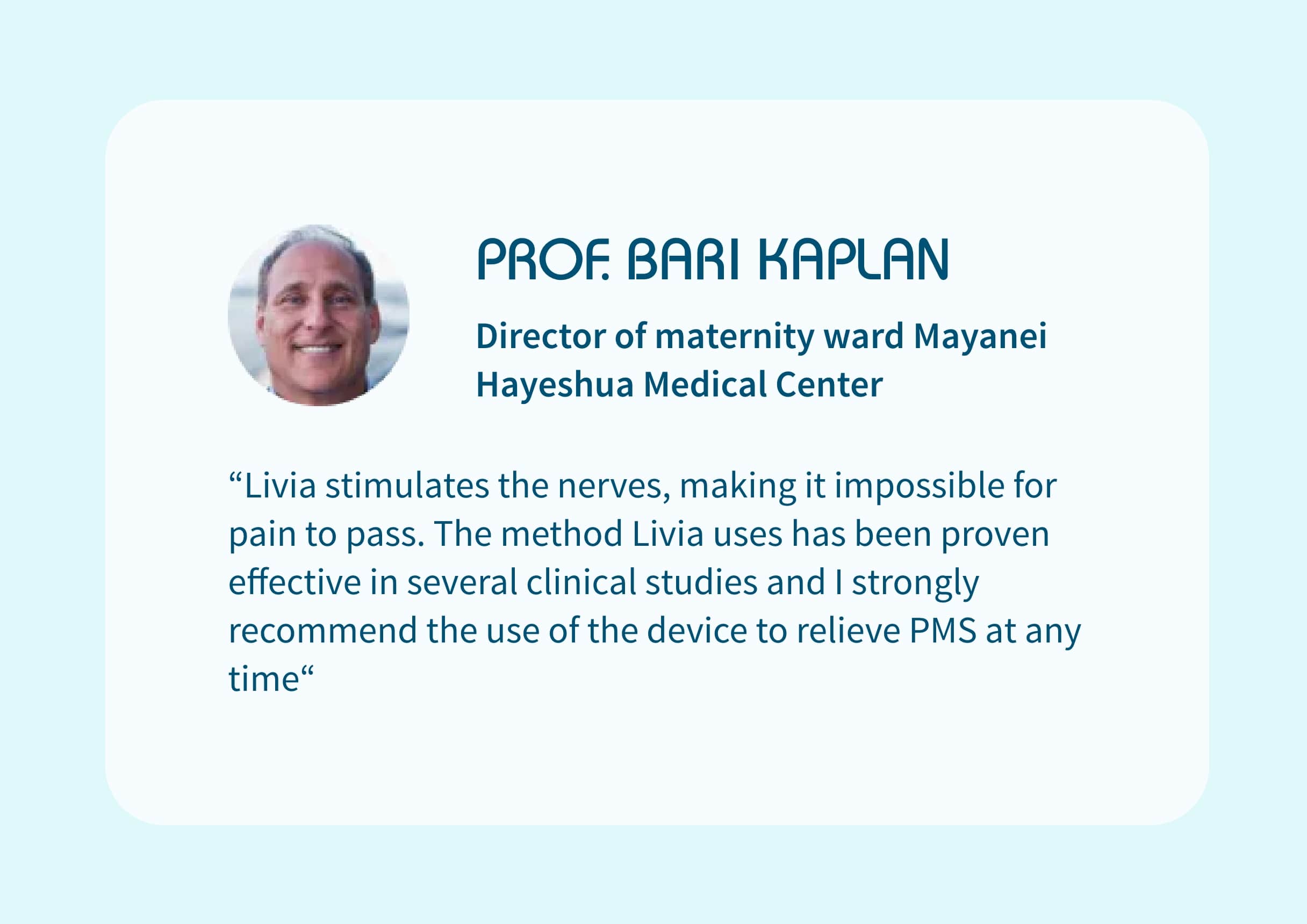 PROF. BARI KAPLAN

Director of maternity ward Mayanei Hayeshua Medical Center

“Livia stimulates the nerves, making it impossible for pain to pass. The method Livia uses has been proven effective in several clinical studies and I strongly recommend the use of the device to relieve PMS at any time“